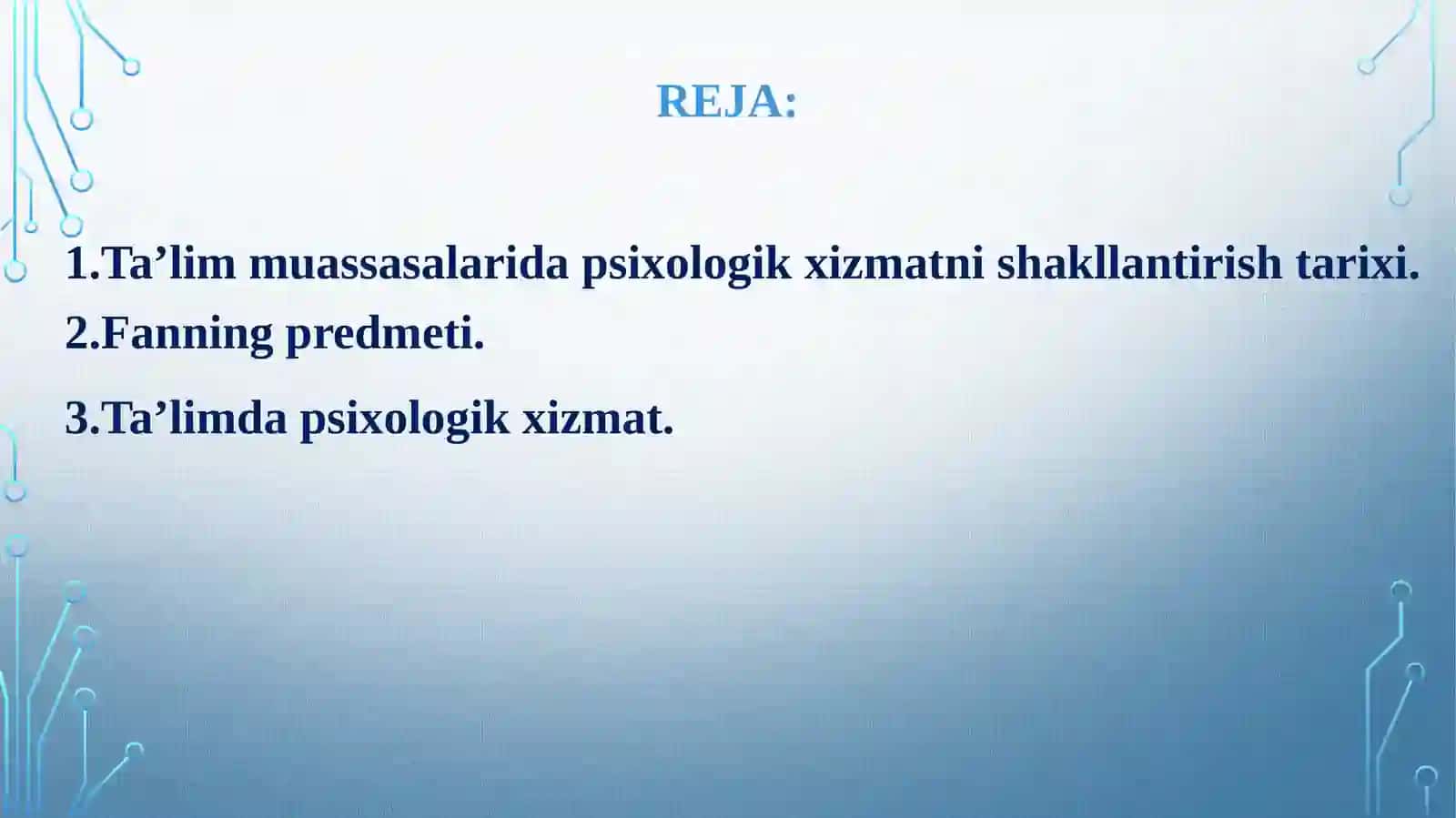 REJA:

1.Ta’lim muassasalarida psixologik xizmatni shakllantirish tarixi.
2.Fanning predmeti.

3.Ta’limda psixologik xizmat.